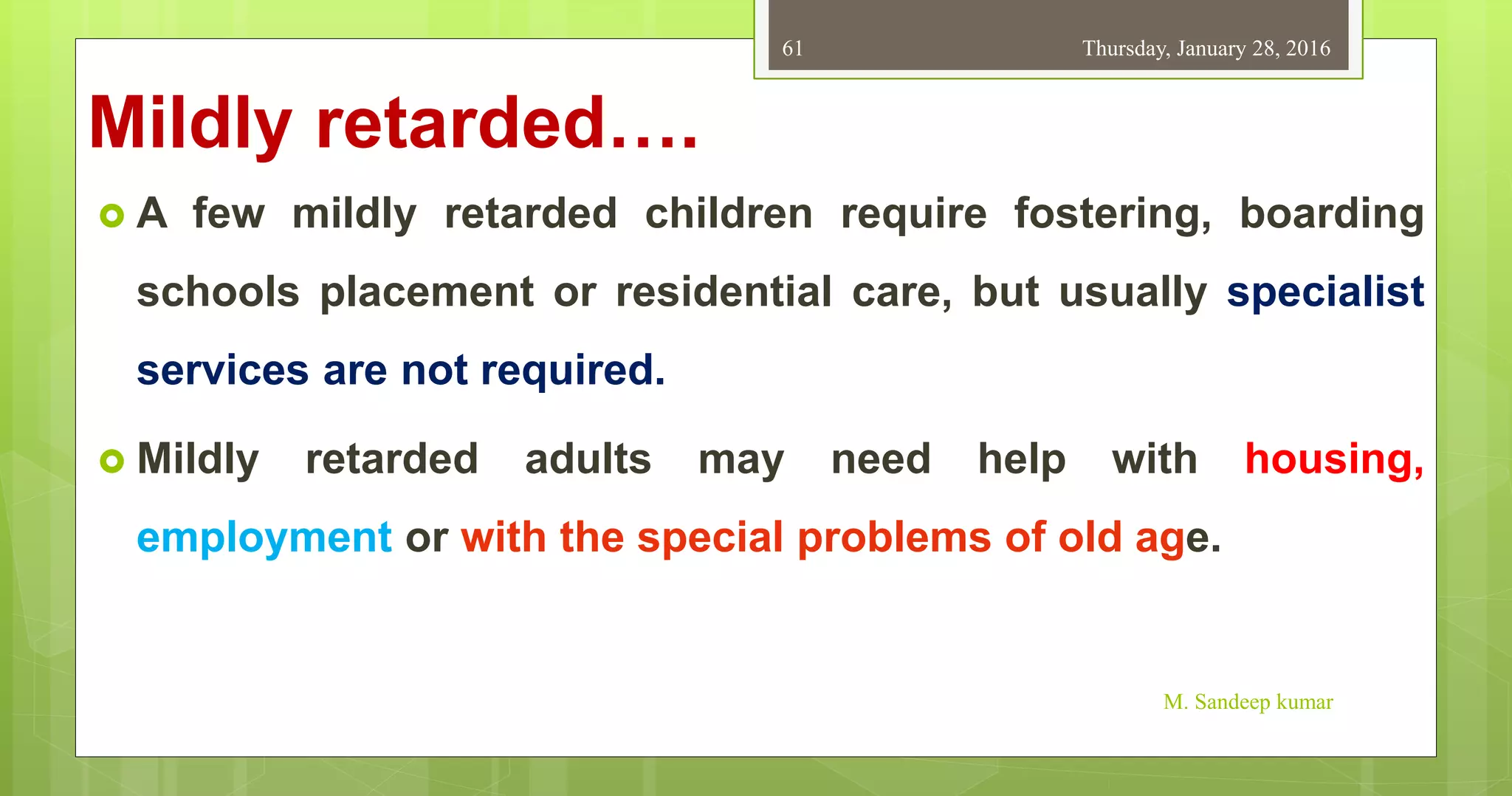 61

Thursday, January 28, 2016

Mildly retarded….

A few mildly retarded children require fostering, boarding schools placement or residential care, but usually specialist services are not required.

Mildly retarded adults may need help with housing, employment or with the special problems of old age.

M. Sandeep kumar